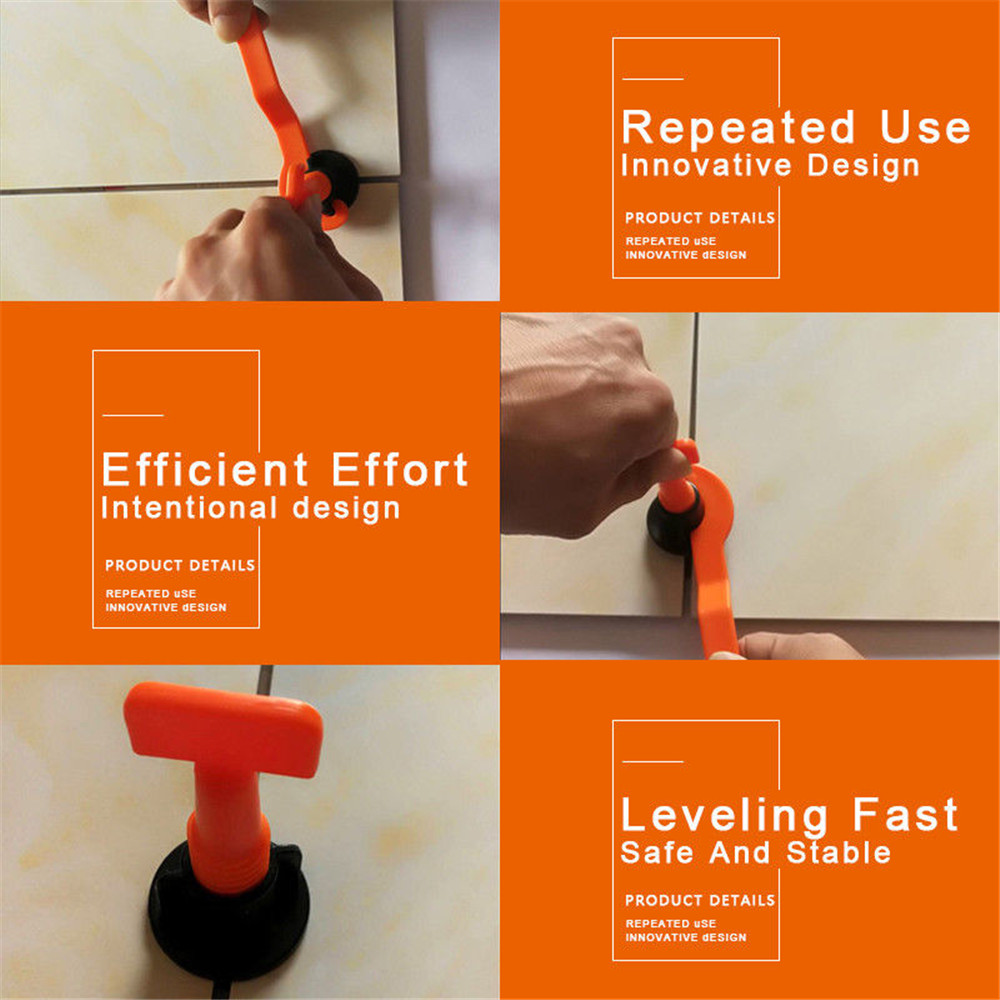 Repeated Use
Innovative Design

PRODUCT DETAILS
REPEATED uSE
INNOVATIVE dESIGN

Efficient Effort
Intentional design

PRODUCT DETAILS
REPEATED uSE
INNOVATIVE dESIGN

Leveling Fast
Safe And Stable

PRODUCT DETAILS
REPEATED uSE
INNOVATIVE dESIGN